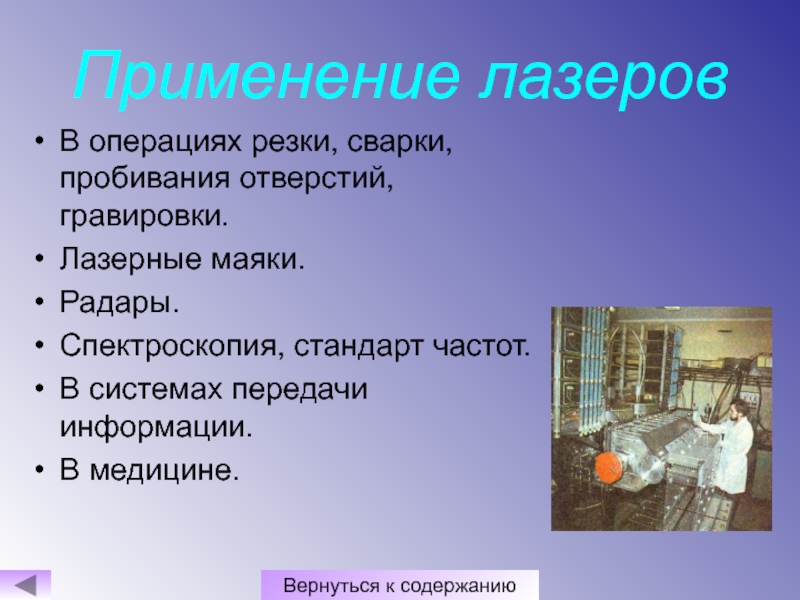 Применение лазеров

• В операциях резки, сварки, пробивания отверстий, гравировки.
• Лазерные маяки.
• Радары.
• Спектроскопия, стандарт частот.
• В системах передачи информации.
• В медицине.

Вернуться к содержанию